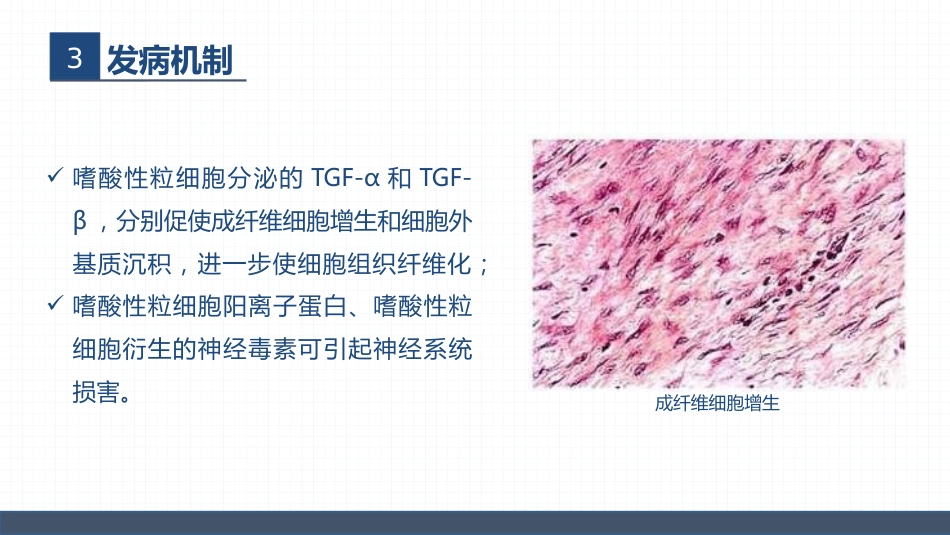 3 发病机制

✓ 嗜酸性粒细胞分泌的TGF-α和TGF-β，分别促使成纤维细胞增生和细胞外基质沉积，进一步使细胞组织纤维化；

✓ 嗜酸性粒细胞阳离子蛋白、嗜酸性粒细胞衍生的神经毒素可引起神经系统损害。

成纤维细胞增生